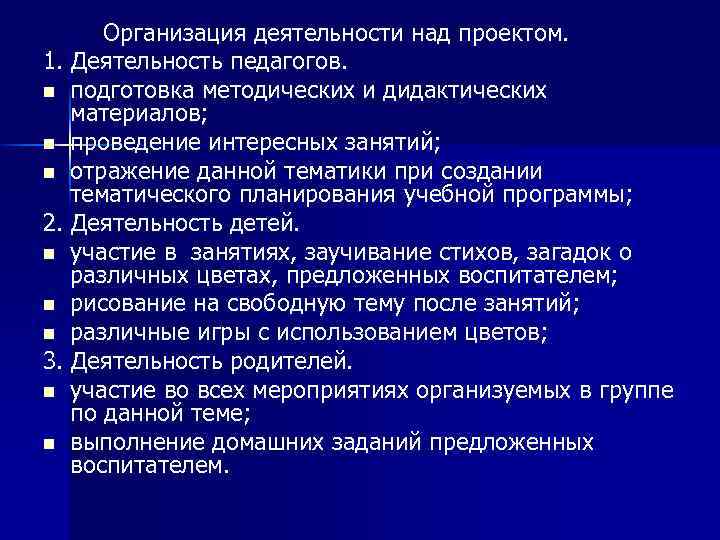 Организация деятельности над проектом.
1. Деятельность педагогов.
- подготовка методических и дидактических материалов;
- проведение интересных занятий;
- отражение данной тематики при создании тематического планирования учебной программы;
2. Деятельность детей.
- участие в занятиях, заучивание стихов, загадок о различных цветах, предложенных воспитателем;
- рисование на свободную тему после занятий;
- различные игры с использованием цветов;
3. Деятельность родителей.
- участие во всех мероприятиях организуемых в группе по данной теме;
- выполнение домашних заданий предложенных воспитателем.